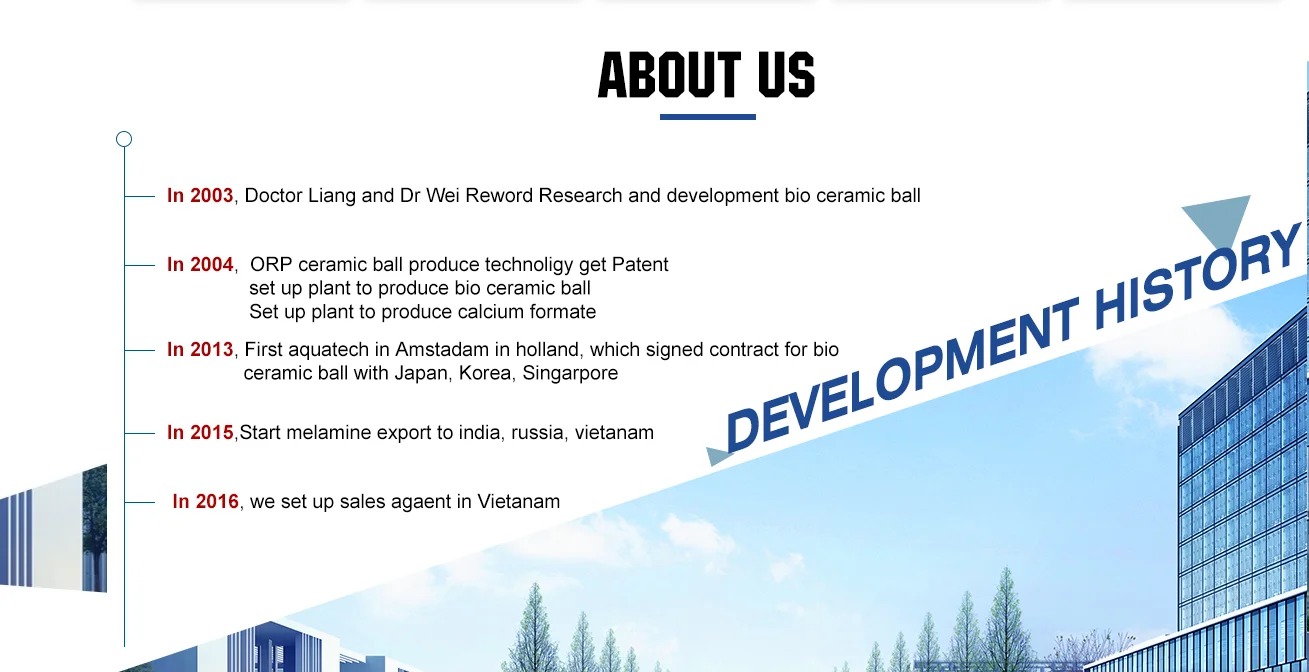 ABOUT US

In 2003, Doctor Liang and Dr Wei Reword Research and development bio ceramic ball

In 2004, ORP ceramic ball produce technoligy get Patent
set up plant to produce bio ceramic ball
Set up plant to produce calcium formate

In 2013, First aquatech in Amstadam in holland, which signed contract for bio ceramic ball with Japan, Korea, Singarpore

In 2015,Start melamine export to india, russia, vietanam

In 2016, we set up sales agaent in Vietanam

DEVELOPMENT HISTORY